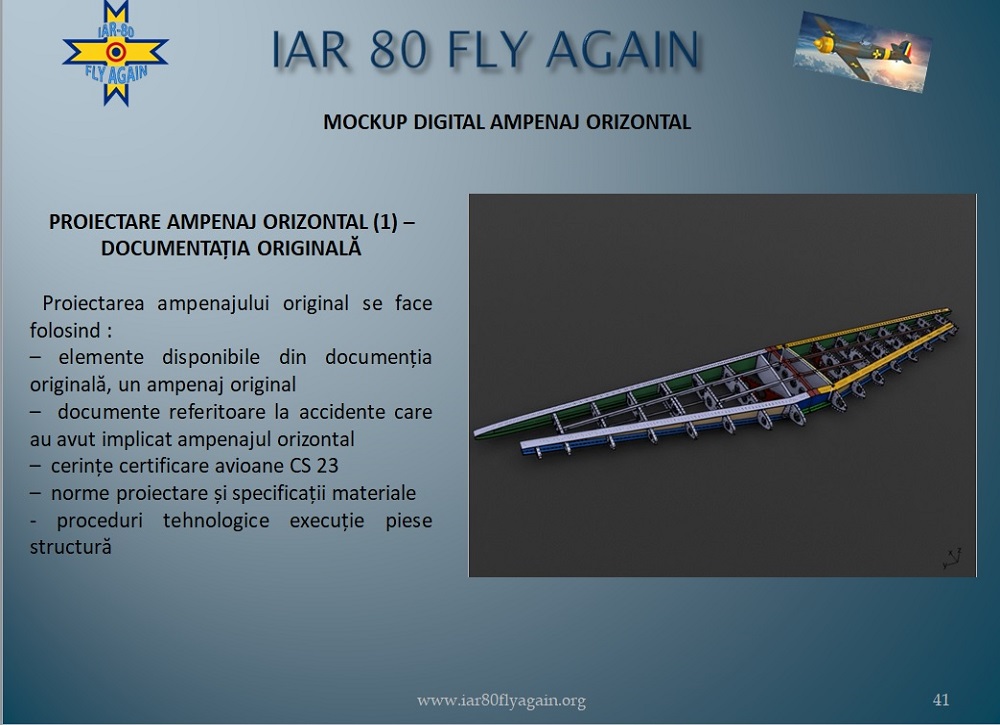 IAR-80
FLY AGAIN

IAR 80 FLY AGAIN

MOCKUP DIGITAL AMPENAJ ORIZONTAL

PROIECTARE AMPENAJ ORIZONTAL (1) – DOCUMENTAȚIA ORIGINALĂ

Proiectarea ampenajului original se face folosind :
– elemente disponibile din documenția originală, un ampenaj original
– documente referitoare la accidente care au avut implicat ampenajul orizontal
– cerințe certificare avioane CS 23
– norme proiectare și specificații materiale
- proceduri tehnologice execuție piese structură

www.iar80flyagain.org

41